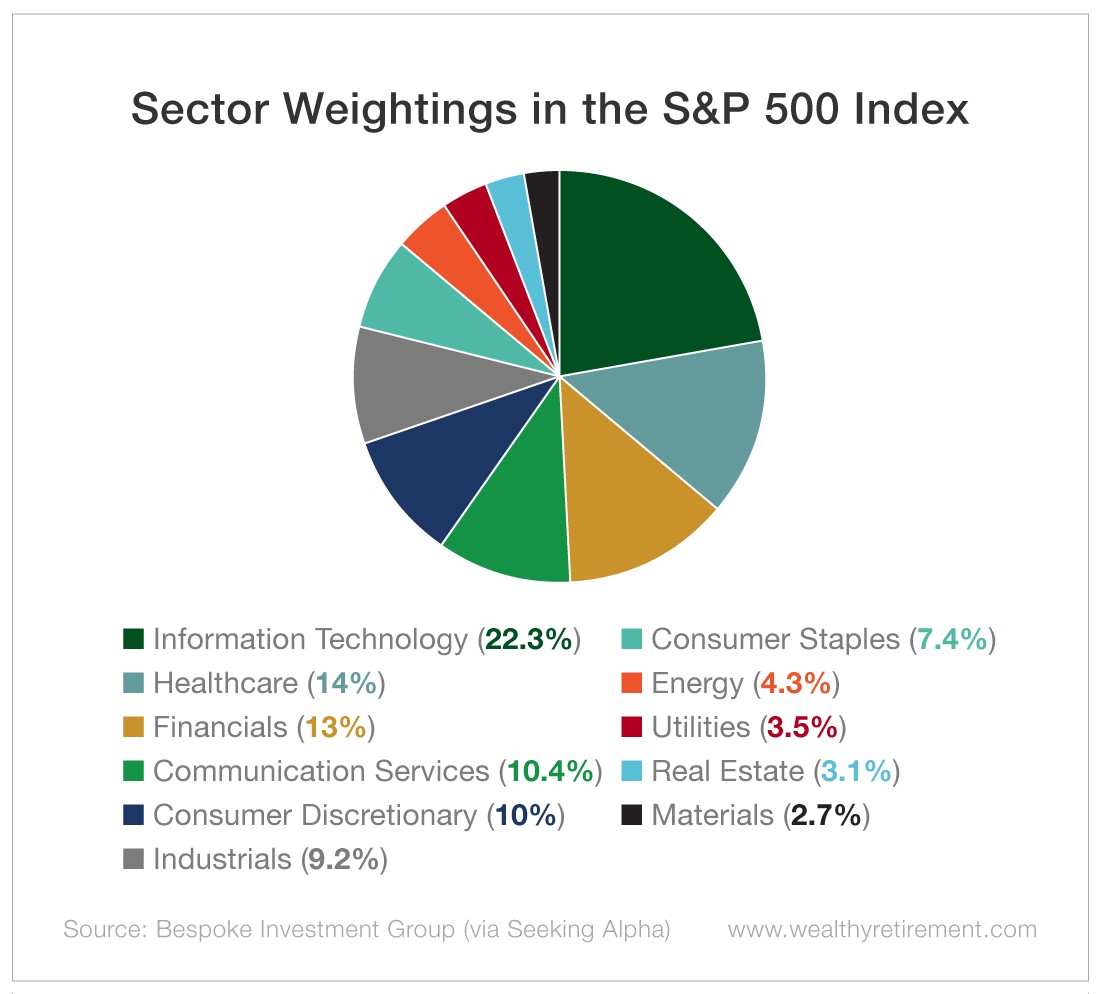 Sector Weightings in the S&P 500 Index

Information Technology (22.3%)
Healthcare (14%)
Financials (13%)
Communication Services (10.4%)
Consumer Discretionary (10%)
Industrials (9.2%)

Consumer Staples (7.4%)
Energy (4.3%)
Utilities (3.5%)
Real Estate (3.1%)
Materials (2.7%)

Source: Bespoke Investment Group (via Seeking Alpha) www.wealthyretirement.com